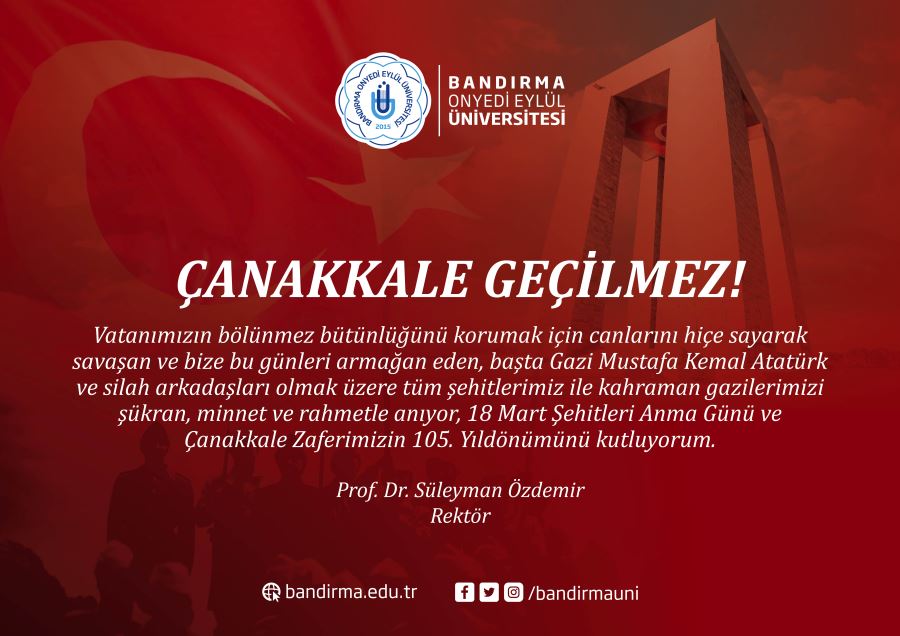 BANDIRMA ONYEDİ EYLÜL ÜNİVERSİTESİ 2015

BANDIRMA
ONYEDİ EYLÜL
ÜNİVERSİTESİ

ÇANAKKALE GEÇİLMEZ!

Vatanımızın bölünmez bütünlüğünü korumak için canlarını hiçe sayarak savaşan ve bize bu günleri armağan eden, başta Gazi Mustafa Kemal Atatürk ve silah arkadaşları olmak üzere tüm şehitlerimiz ile kahraman gazilerimizi şükran, minnet ve rahmetle anıyor, 18 Mart Şehitleri Anma Günü ve Çanakkale Zaferimizin 105. Yıldönümünü kutluyorum.

Prof. Dr. Süleyman Özdemir
Rektör

bandirma.edu.tr

/bandirmauni